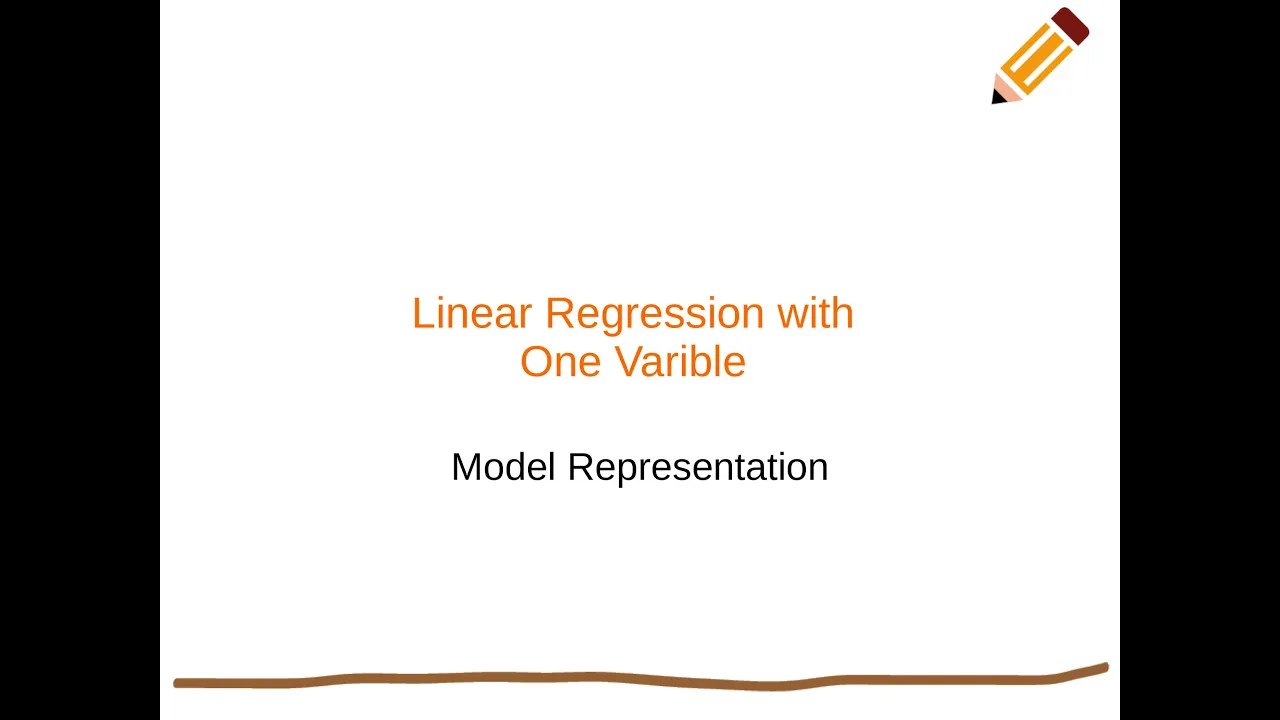 Linear Regression with One Varible

Model Representation